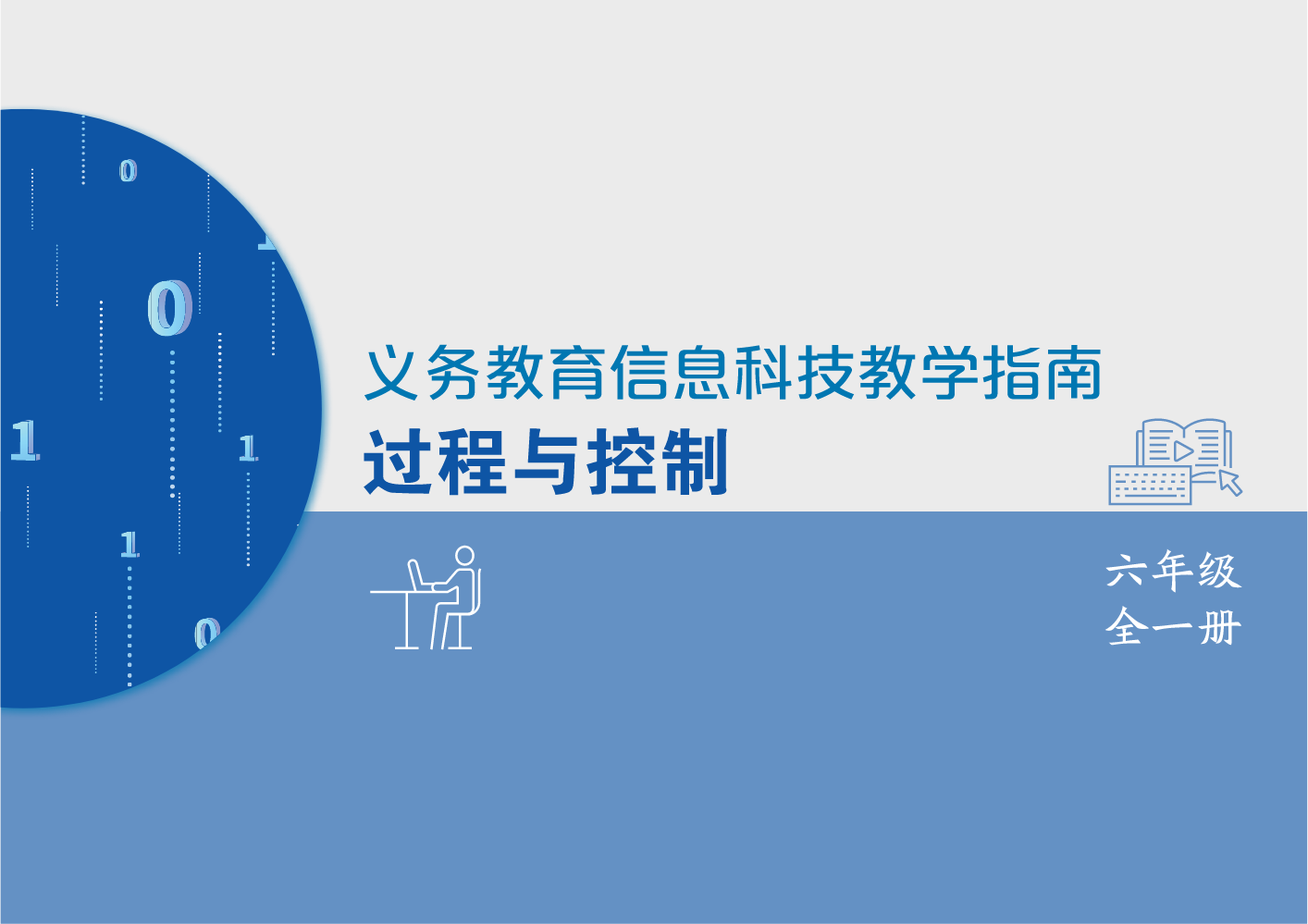 义务教育信息科技教学指南
过程与控制

六年级
全一册